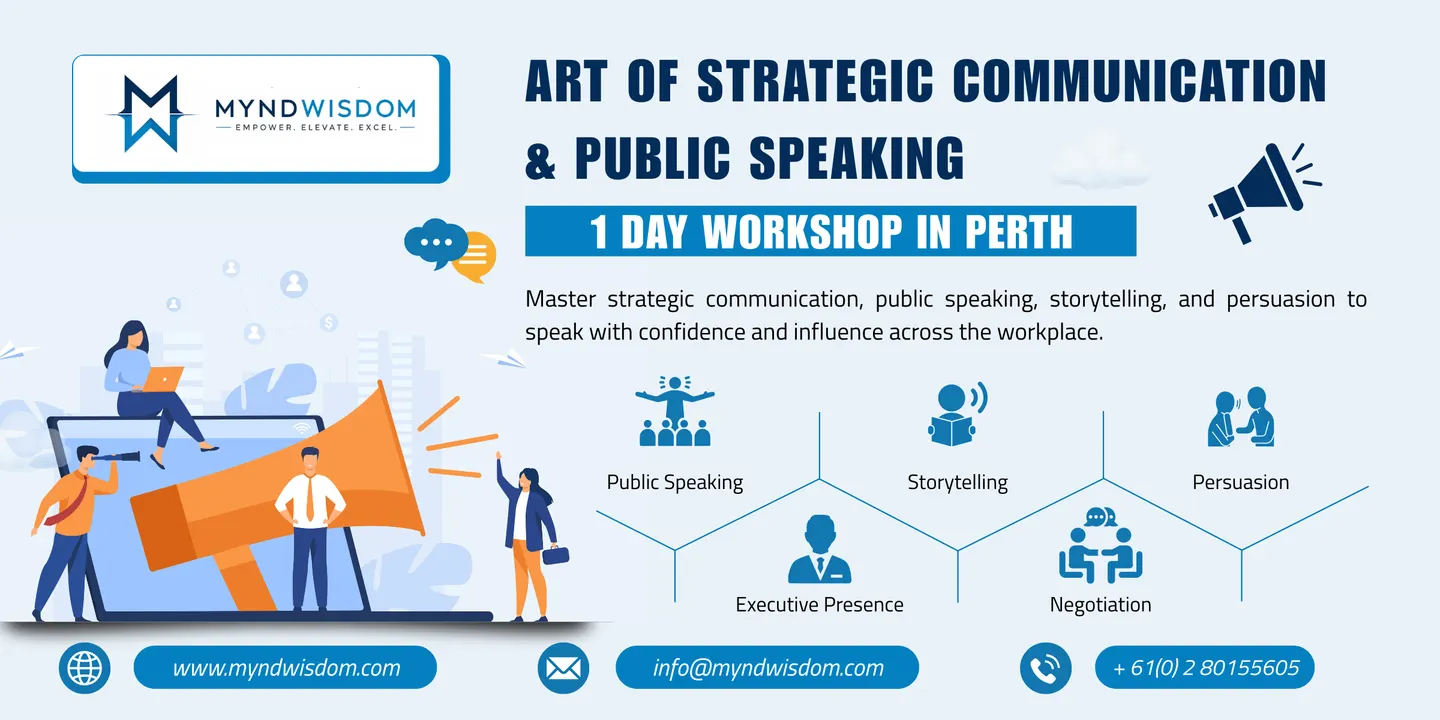 MYNDWISDOM
EMPOWER. ELEVATE. EXCEL.

ART OF STRATEGIC COMMUNICATION & PUBLIC SPEAKING

1 DAY WORKSHOP IN PERTH

Master strategic communication, public speaking, storytelling, and persuasion to speak with confidence and influence across the workplace.

Public Speaking

Storytelling

Persuasion

Executive Presence

Negotiation

www.myndwisdom.com

info@myndwisdom.com

+ 61(0) 2 80155605